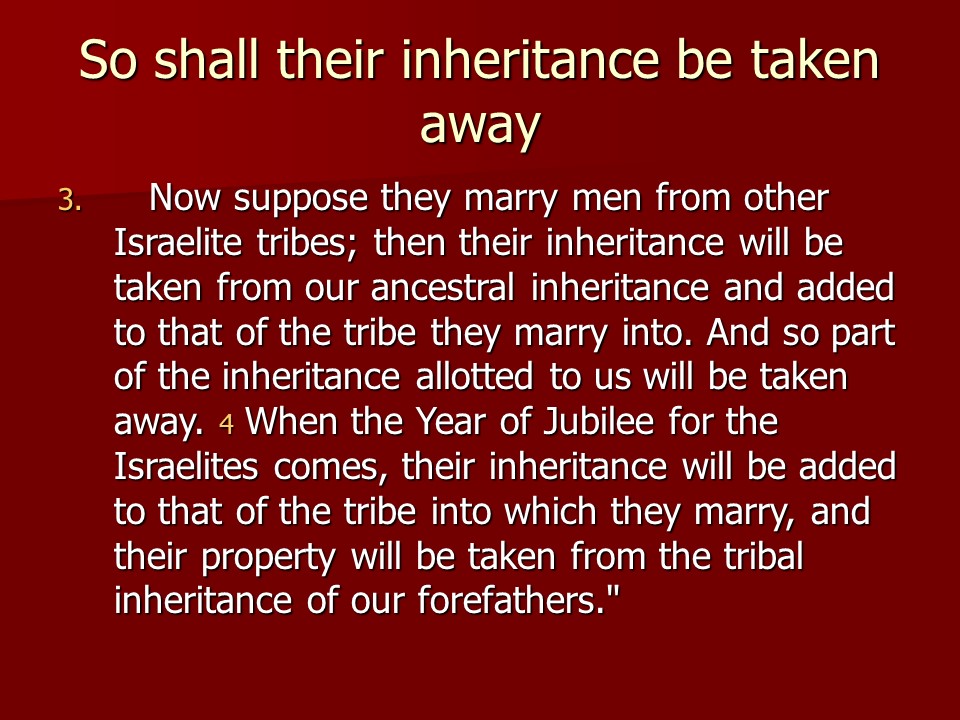 So shall their inheritance be taken away

3. Now suppose they marry men from other Israelite tribes; then their inheritance will be taken from our ancestral inheritance and added to that of the tribe they marry into. And so part of the inheritance allotted to us will be taken away. 4 When the Year of Jubilee for the Israelites comes, their inheritance will be added to that of the tribe into which they marry, and their property will be taken from the tribal inheritance of our forefathers."